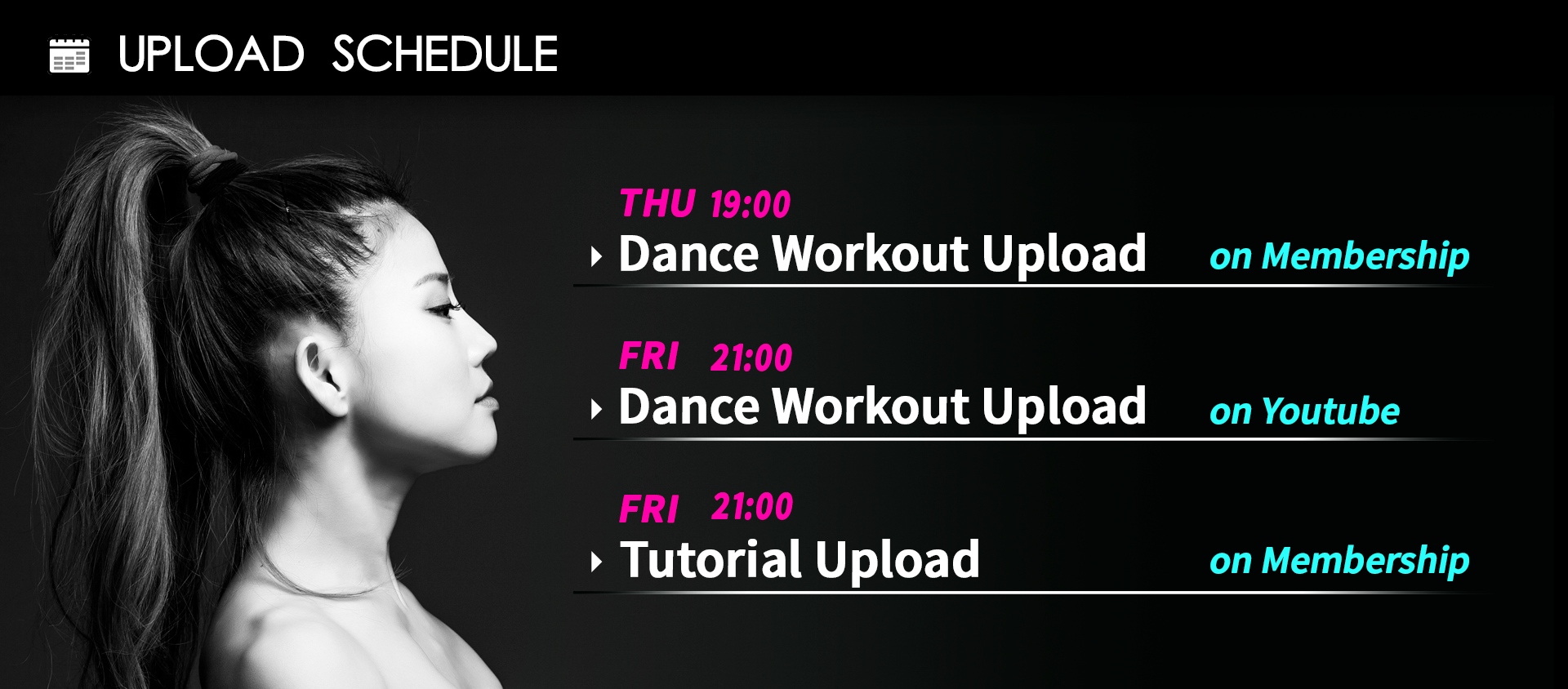 UPLOAD SCHEDULE

THU 19:00
Dance Workout Upload on Membership

FRI 21:00
Dance Workout Upload on Youtube

FRI 21:00
Tutorial Upload on Membership